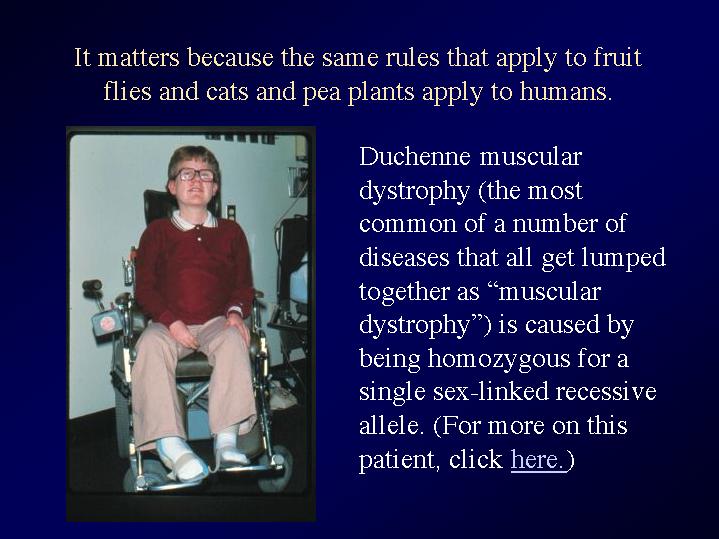 It matters because the same rules that apply to fruit flies and cats and pea plants apply to humans.

Duchenne muscular dystrophy (the most common of a number of diseases that all get lumped together as “muscular dystrophy”) is caused by being homozygous for a single sex-linked recessive allele. (For more on this patient, click here.)